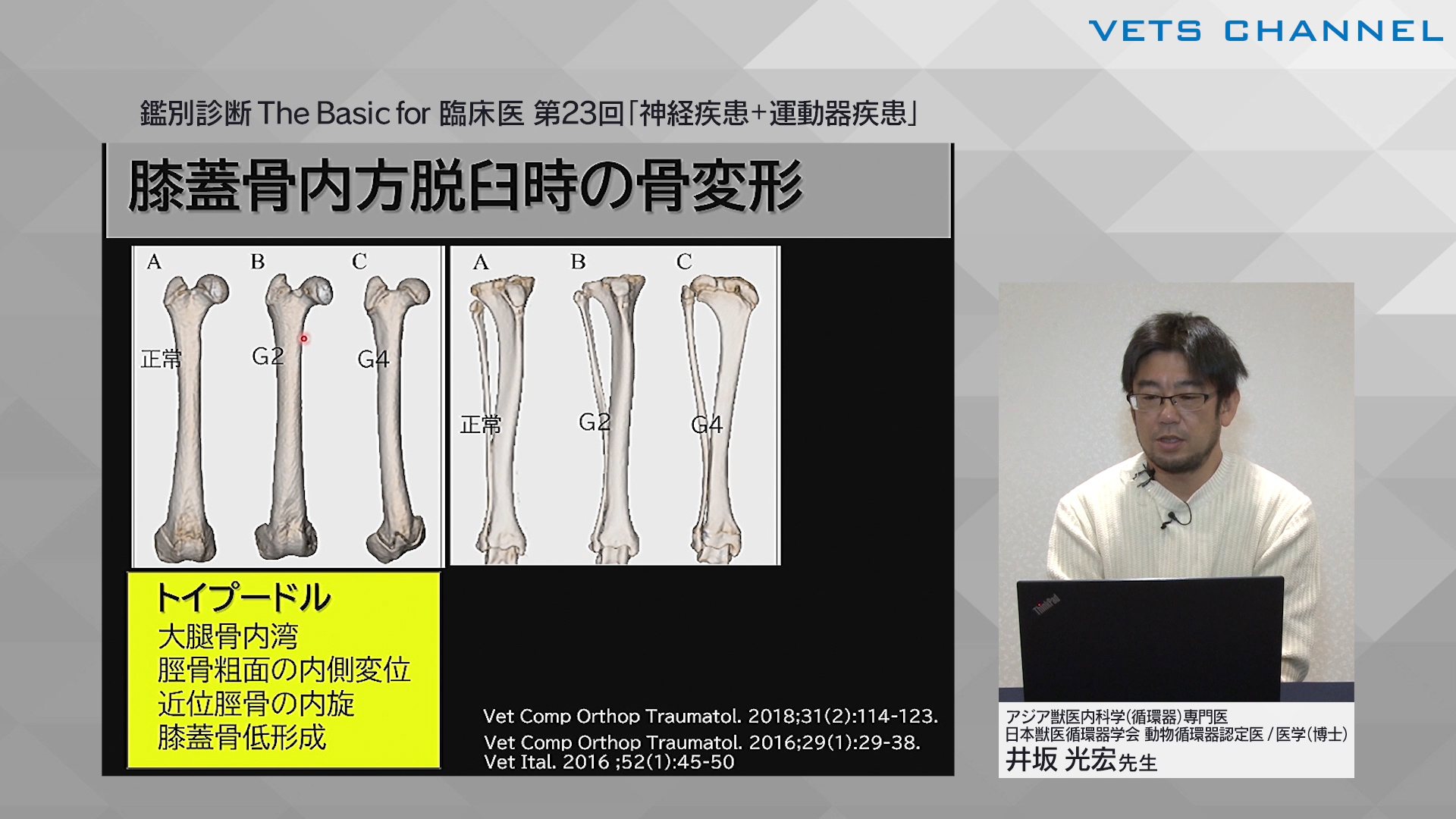 VETS CHANNEL

鑑別診断 The Basic for 臨床医 第23回「神経疾患+運動器疾患」

膝蓋骨内方脱臼時の骨変形

A B C

正常 G2 G4

A B C

正常 G2 G4

トイプードル
大腿骨内湾
脛骨粗面の内側変位
近位脛骨の内旋
膝蓋骨低形成

Vet Comp Orthop Traumatol. 2018;31(2):114-123.
Vet Comp Orthop Traumatol. 2016;29(1):29-38.
Vet Ital. 2016 ;52(1):45-50

ThinkPad

アジア獣医内科学(循環器)専門医
日本獣医循環器学会 動物循環器認定医 / 医学(博士)
井坂 光宏先生